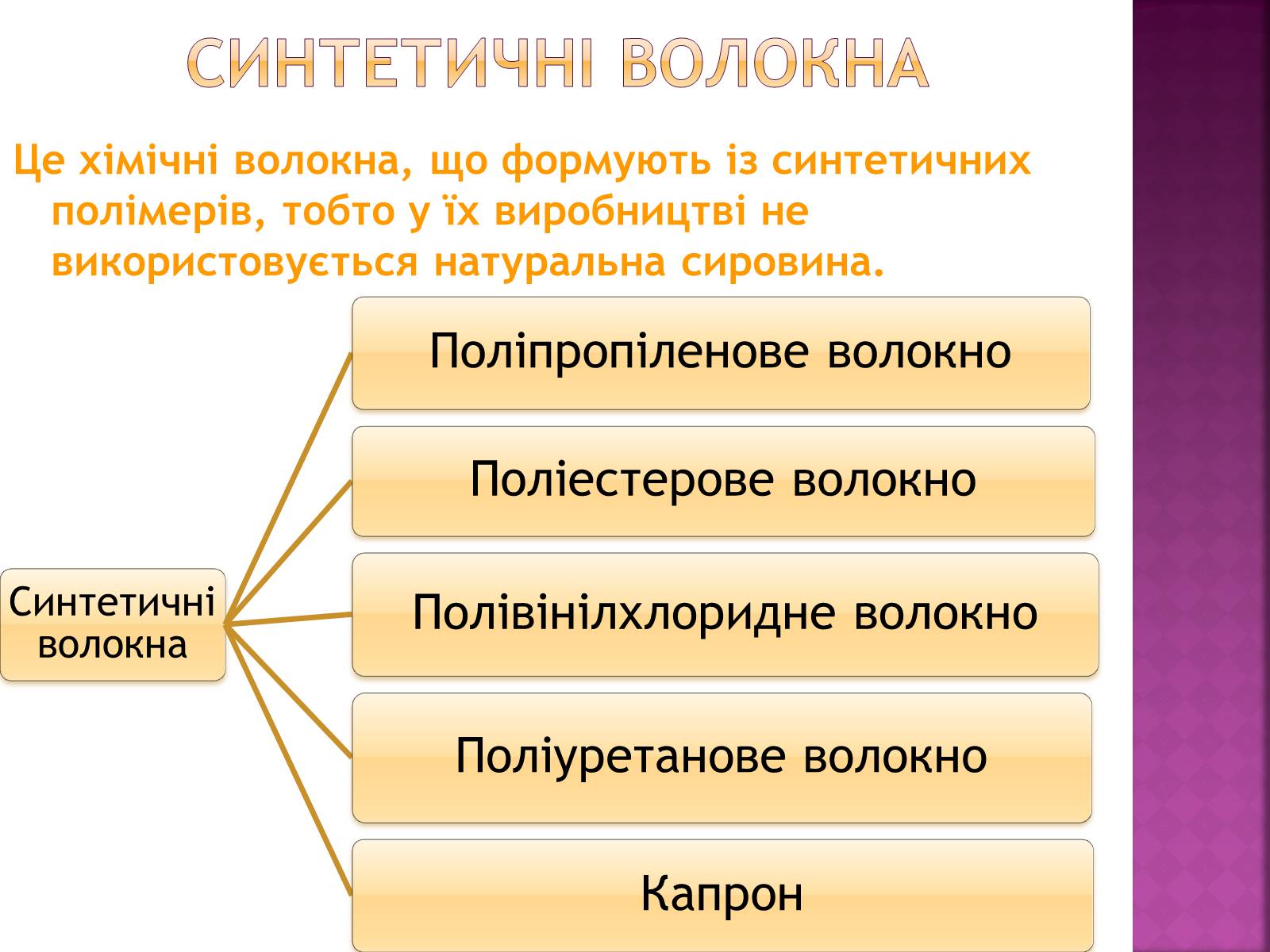 СИНТЕТИЧНІ ВОЛОКНА

Це хімічні волокна, що формують із синтетичних полімерів, тобто у їх виробництві не використовується натуральна сировина.

Синтетичні волокна

Поліпропіленове волокно

Поліестерове волокно

Полівінілхлоридне волокно

Поліуретанове волокно

Капрон